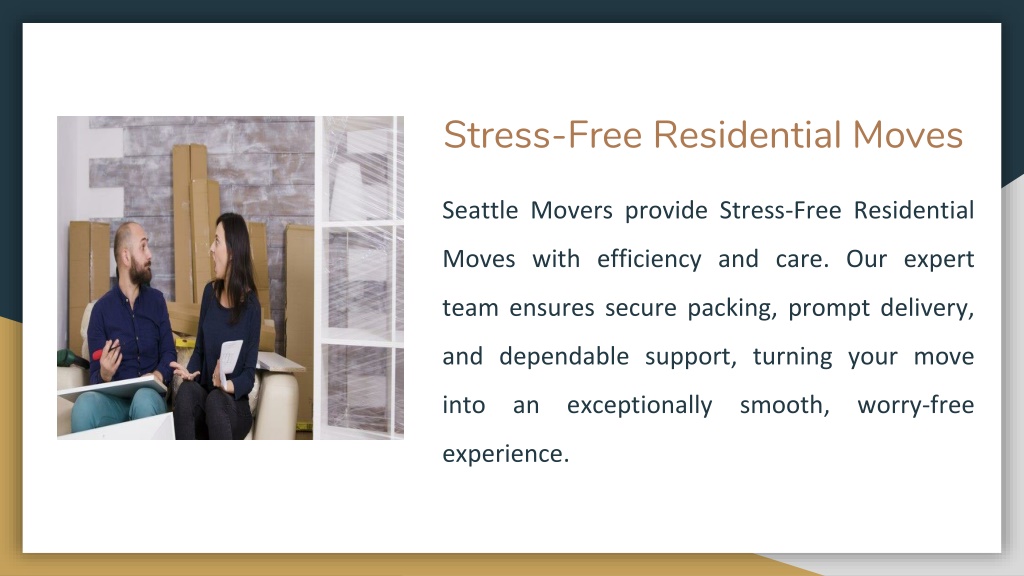 Stress-Free Residential Moves

Seattle Movers provide Stress-Free Residential Moves with efficiency and care. Our expert team ensures secure packing, prompt delivery, and dependable support, turning your move into an exceptionally smooth, worry-free experience.